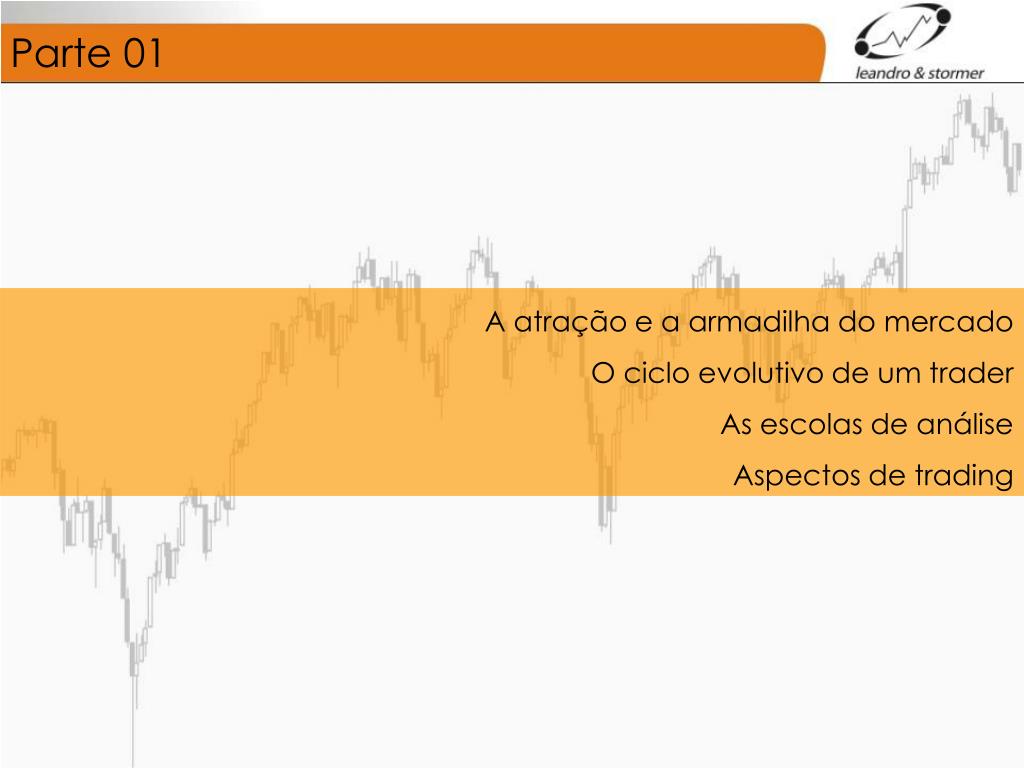 Parte 01

leandro & stormer

A atração e a armadilha do mercado

O ciclo evolutivo de um trader

As escolas de análise

Aspectos de trading